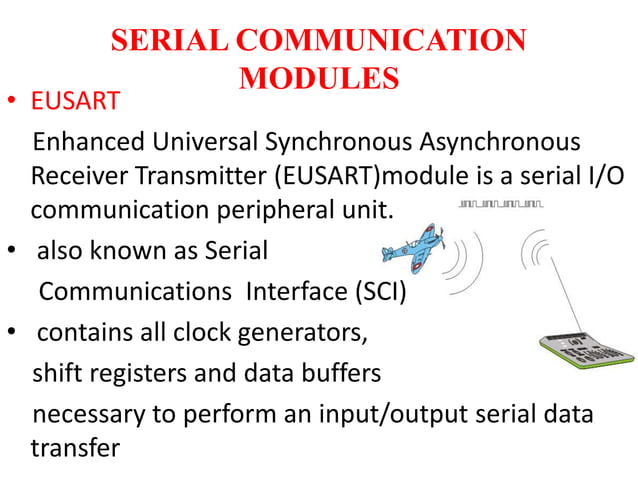 SERIAL COMMUNICATION MODULES

• EUSART

Enhanced Universal Synchronous Asynchronous Receiver Transmitter (EUSART)module is a serial I/O communication peripheral unit.

• also known as Serial Communications Interface (SCI)

• contains all clock generators, shift registers and data buffers necessary to perform an input/output serial data transfer